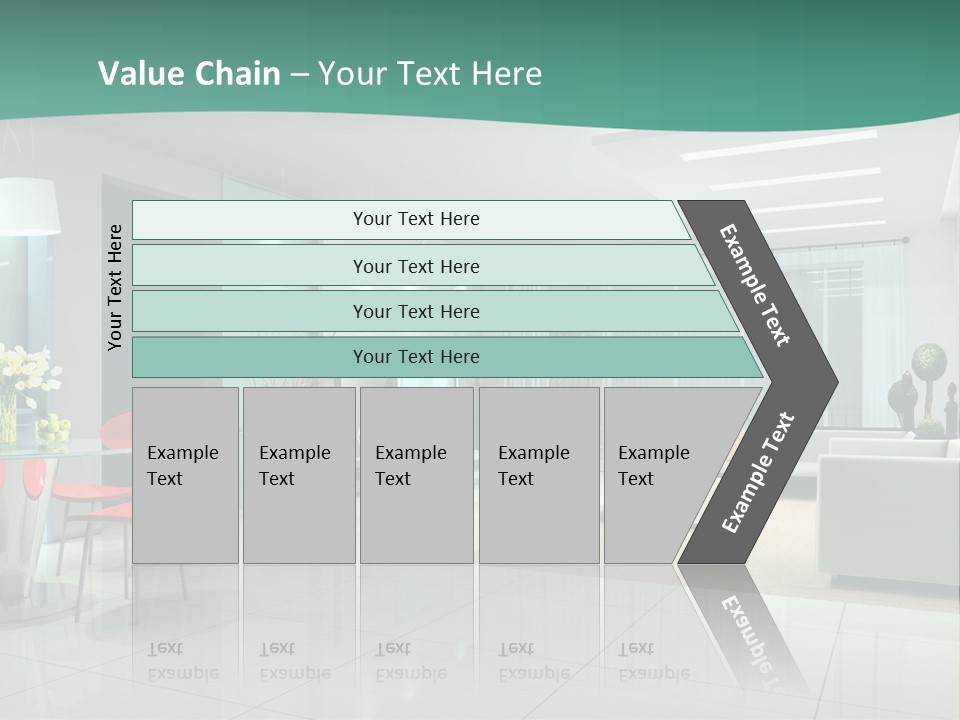 Value Chain – Your Text Here

Your Text Here

Your Text Here

Your Text Here

Your Text Here

Your Text Here

Example Text

Example Text

Example Text

Example Text

Example Text

Example Text

Example Text